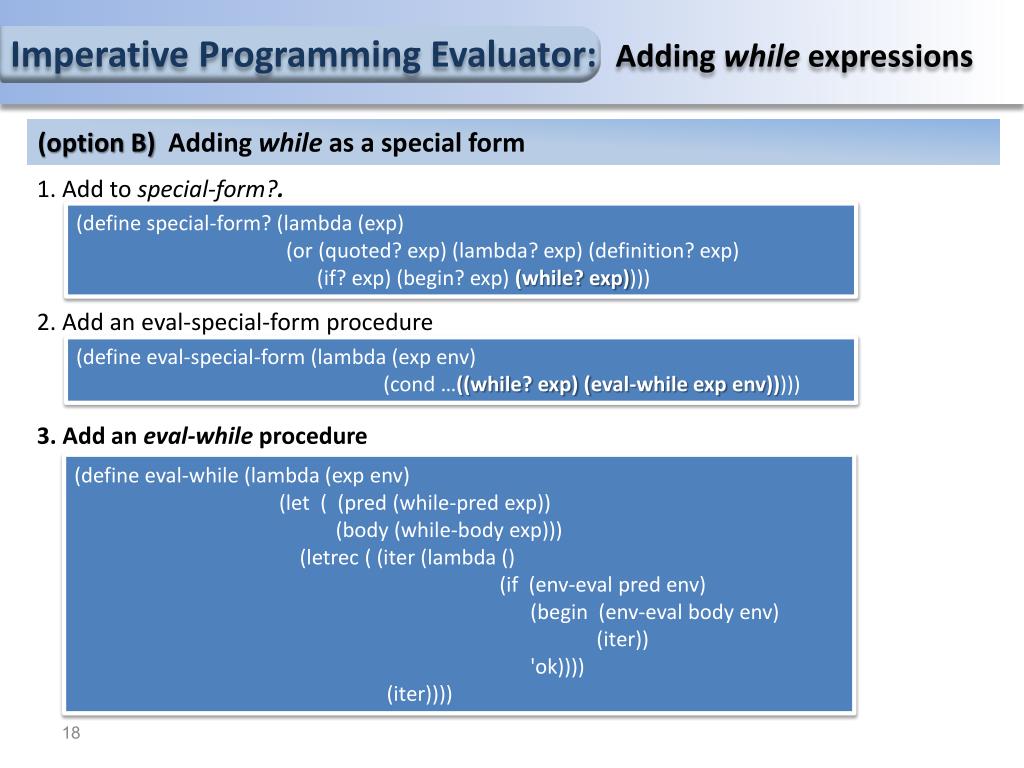 Imperative Programming Evaluator: Adding while expressions

(option B) Adding while as a special form

1. Add to special-form?.

(define special-form? (lambda (exp)
(or (quoted? exp) (lambda? exp) (definition? exp)
(if? exp) (begin? exp) (while? exp))))

2. Add an eval-special-form procedure

(define eval-special-form (lambda (exp env)
(cond …((while? exp) (eval-while exp env)))))

3. Add an eval-while procedure

(define eval-while (lambda (exp env)
(let ( (pred (while-pred exp))
(body (while-body exp)))
(letrec ( (iter (lambda ()
(if (env-eval pred env)
(begin (env-eval body env)
(iter))
'ok))))
(iter))))

18